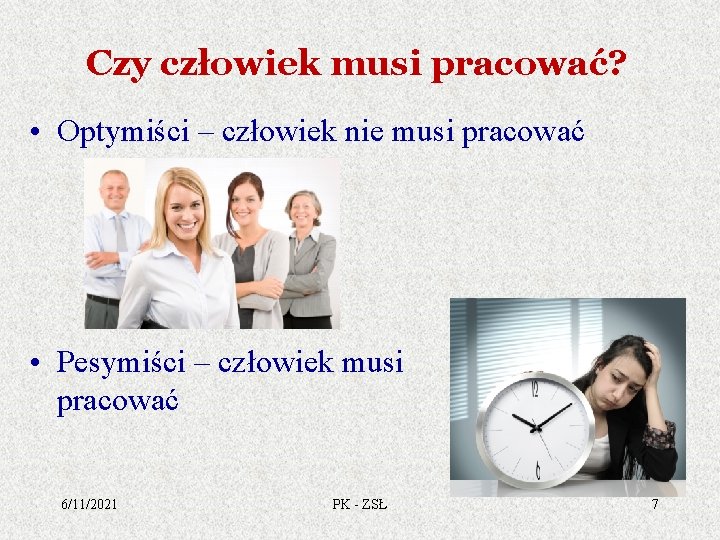 Czy człowiek musi pracować?

• Optymiści – człowiek nie musi pracować

• Pesymiści – człowiek musi pracować

12

6

6/11/2021

PK - ZSŁ

7